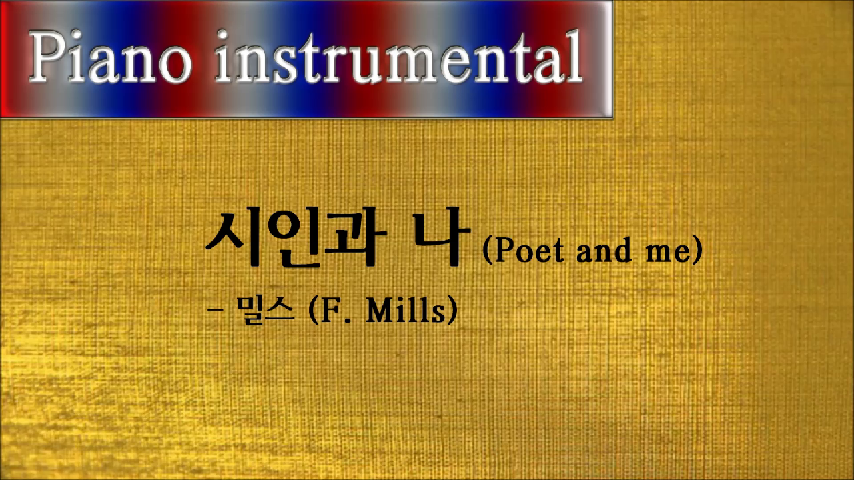 Piano instrumental

시인과 나 (Poet and me)

– 밀스 (F. Mills)